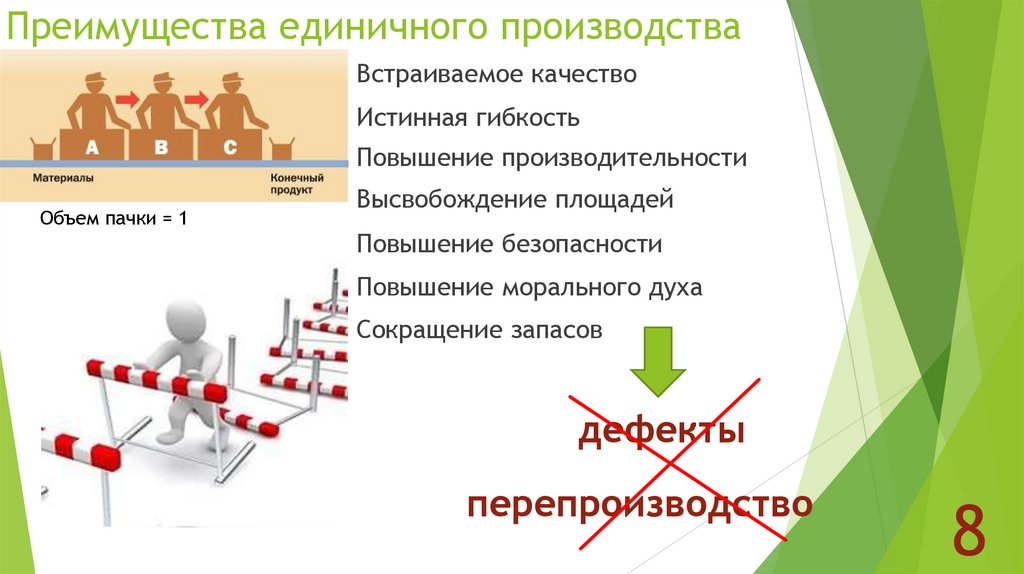 Преимущества единичного производства

A B C

Материалы

Конечный продукт

Объем пачки = 1

Встраиваемое качество

Истинная гибкость

Повышение производительности

Высвобождение площадей

Повышение безопасности

Повышение морального духа

Сокращение запасов

дефекты

перепроизводство

8